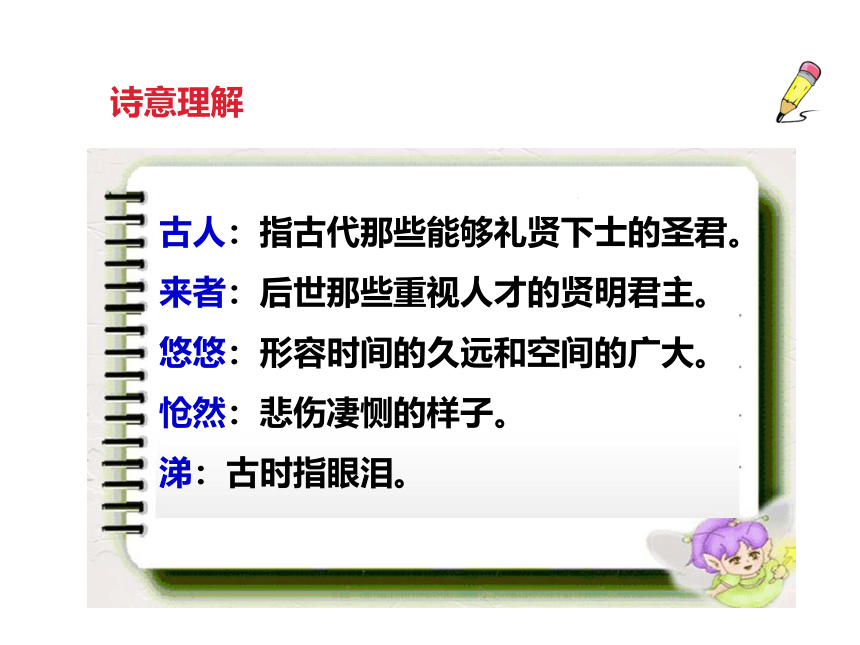 诗意理解

古人：指古代那些能够礼贤下士的圣君。

来者：后世那些重视人才的贤明君主。

悠悠：形容时间的久远和空间的广大。

怆然：悲伤凄恻的样子。

涕：古时指眼泪。